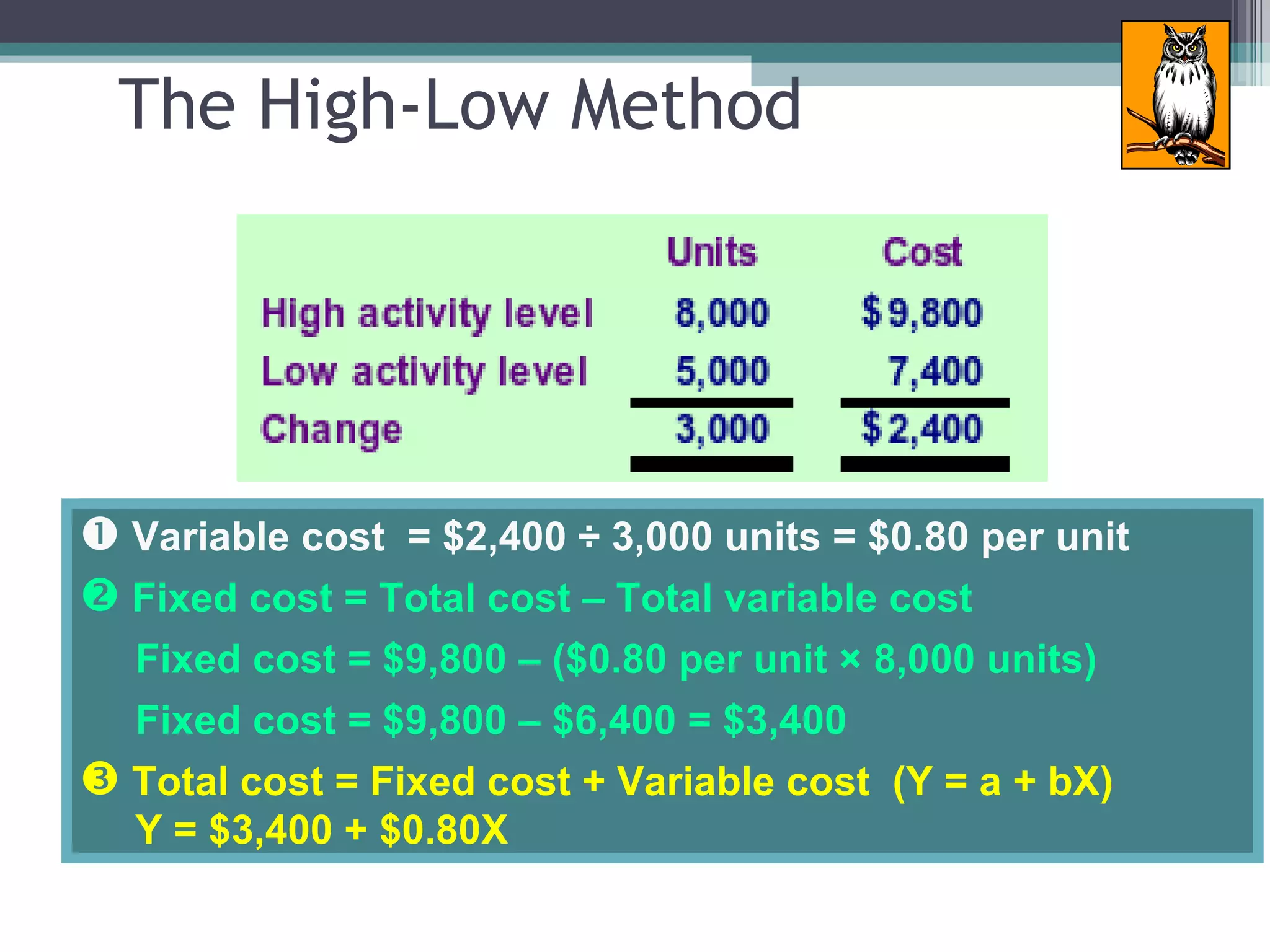 The High-Low Method

| | Units | Cost |
|---|---|---|
| High activity level | 8,000 | $ 9,800 |
| Low activity level | 5,000 | 7,400 |
| Change | 3,000 | $ 2,400 |

❶ Variable cost = $2,400 ÷ 3,000 units = $0.80 per unit

❷ Fixed cost = Total cost – Total variable cost

Fixed cost = $9,800 – ($0.80 per unit × 8,000 units)

Fixed cost = $9,800 – $6,400 = $3,400

❸ Total cost = Fixed cost + Variable cost (Y = a + bX)
Y = $3,400 + $0.80X